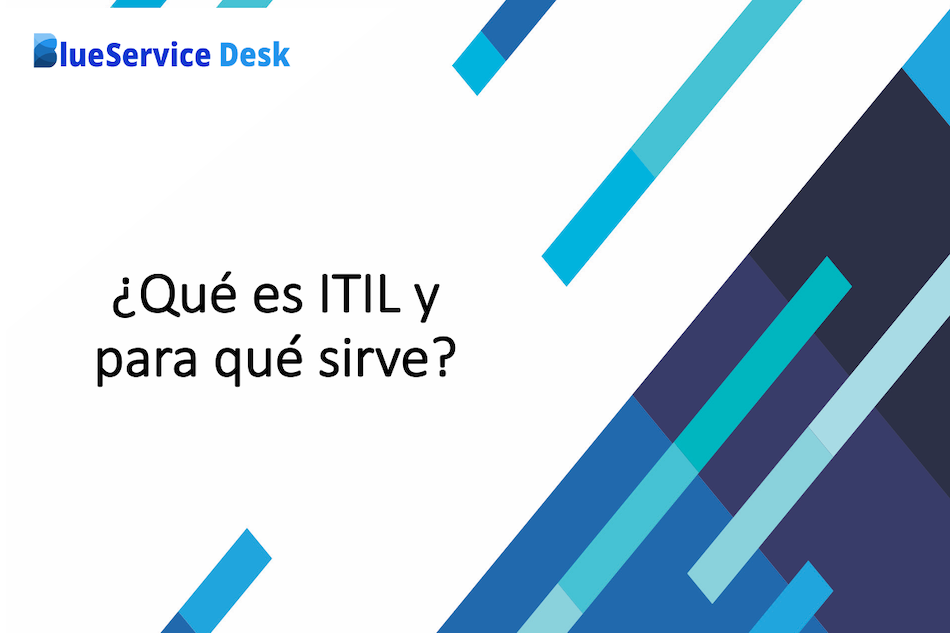 BlueService Desk

¿Qué es ITIL y para qué sirve?